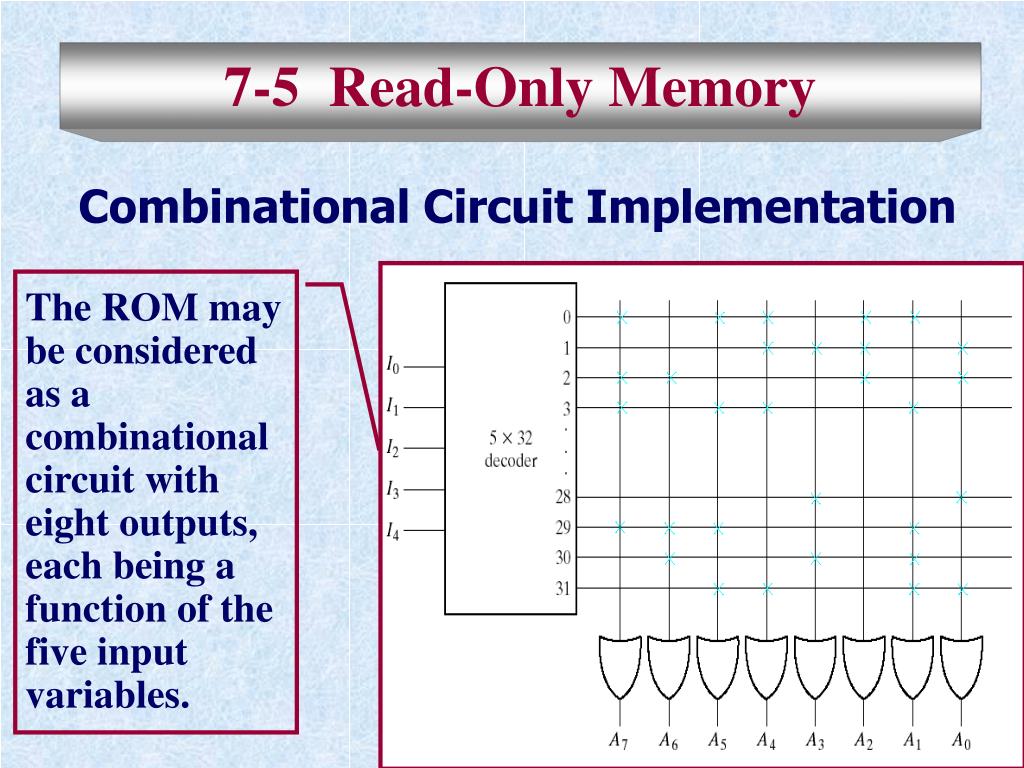 7-5 Read-Only Memory

Combinational Circuit Implementation

The ROM may be considered as a combinational circuit with eight outputs, each being a function of the five input variables.

$I_0$
$I_1$
$I_2$
$I_3$
$I_4$

$5 \times 32$ decoder

0
1
2
3
.
.
.
28
29
30
31

$A_7$ $A_6$ $A_5$ $A_4$ $A_3$ $A_2$ $A_1$ $A_0$